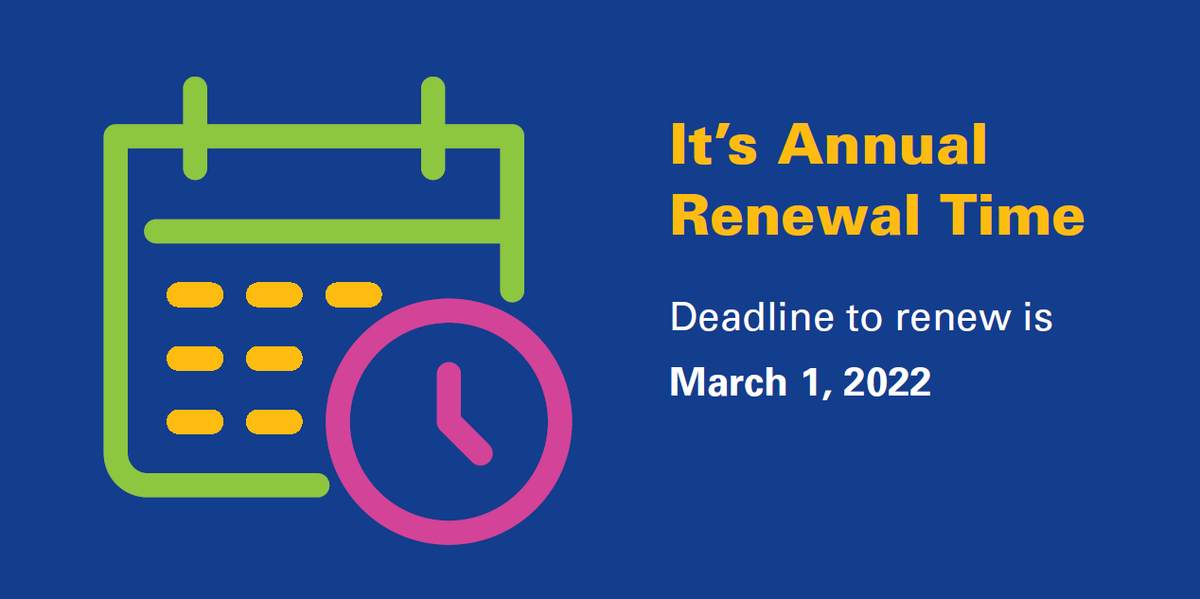 It’s Annual Renewal Time

Deadline to renew is

March 1, 2022